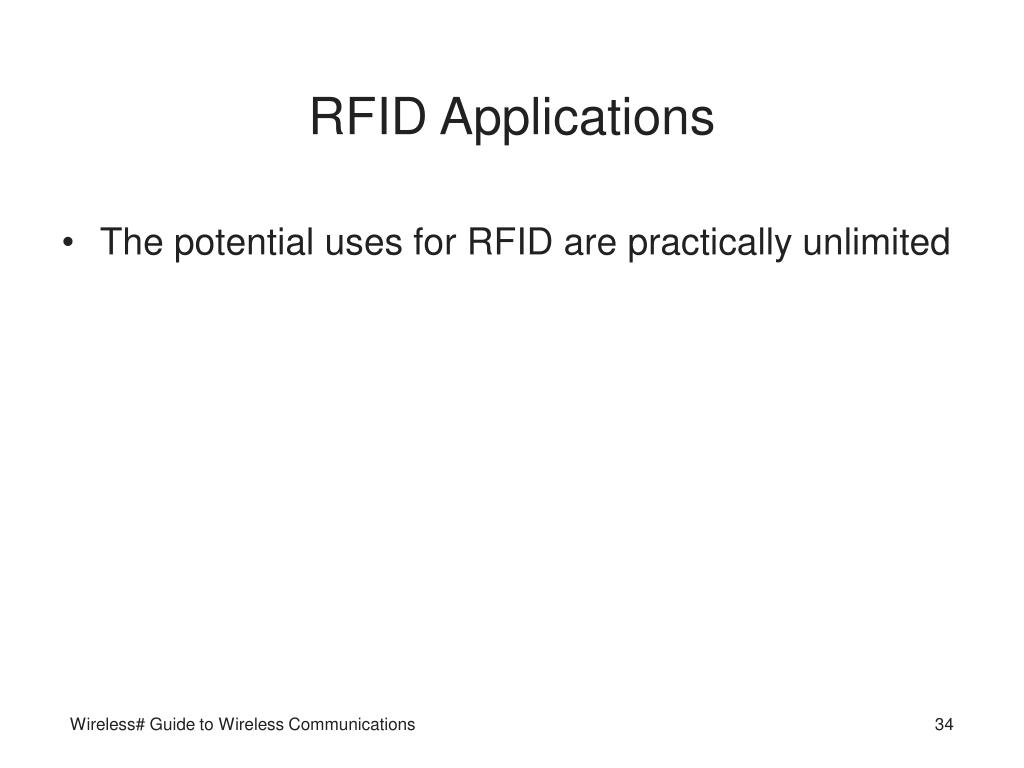 RFID Applications

• The potential uses for RFID are practically unlimited

Wireless# Guide to Wireless Communications

34